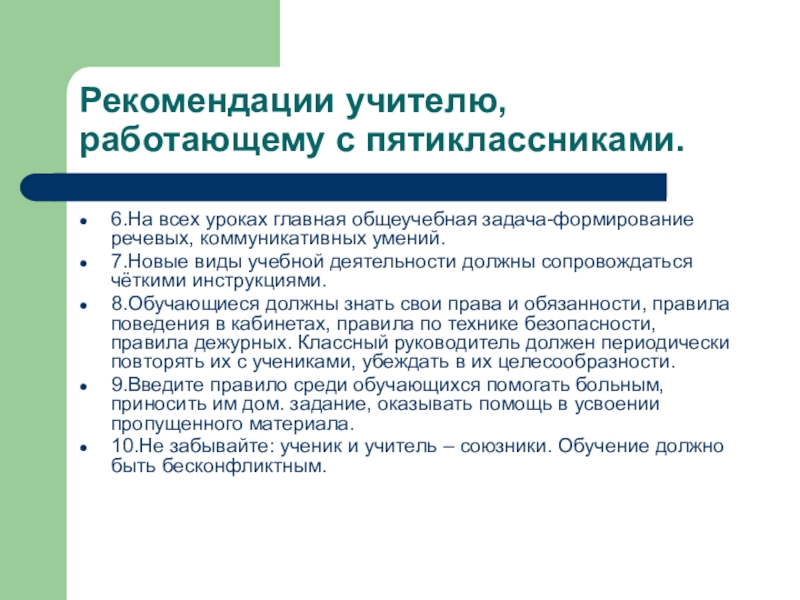 Рекомендации учителю, работающему с пятиклассниками.

- 6.На всех уроках главная общеучебная задача-формирование речевых, коммуникативных умений.
- 7.Новые виды учебной деятельности должны сопровождаться чёткими инструкциями.
- 8.Обучающиеся должны знать свои права и обязанности, правила поведения в кабинетах, правила по технике безопасности, правила дежурных. Классный руководитель должен периодически повторять их с учениками, убеждать в их целесообразности.
- 9.Введите правило среди обучающихся помогать больным, приносить им дом. задание, оказывать помощь в усвоении пропущенного материала.
- 10.Не забывайте: ученик и учитель – союзники. Обучение должно быть бесконфликтным.